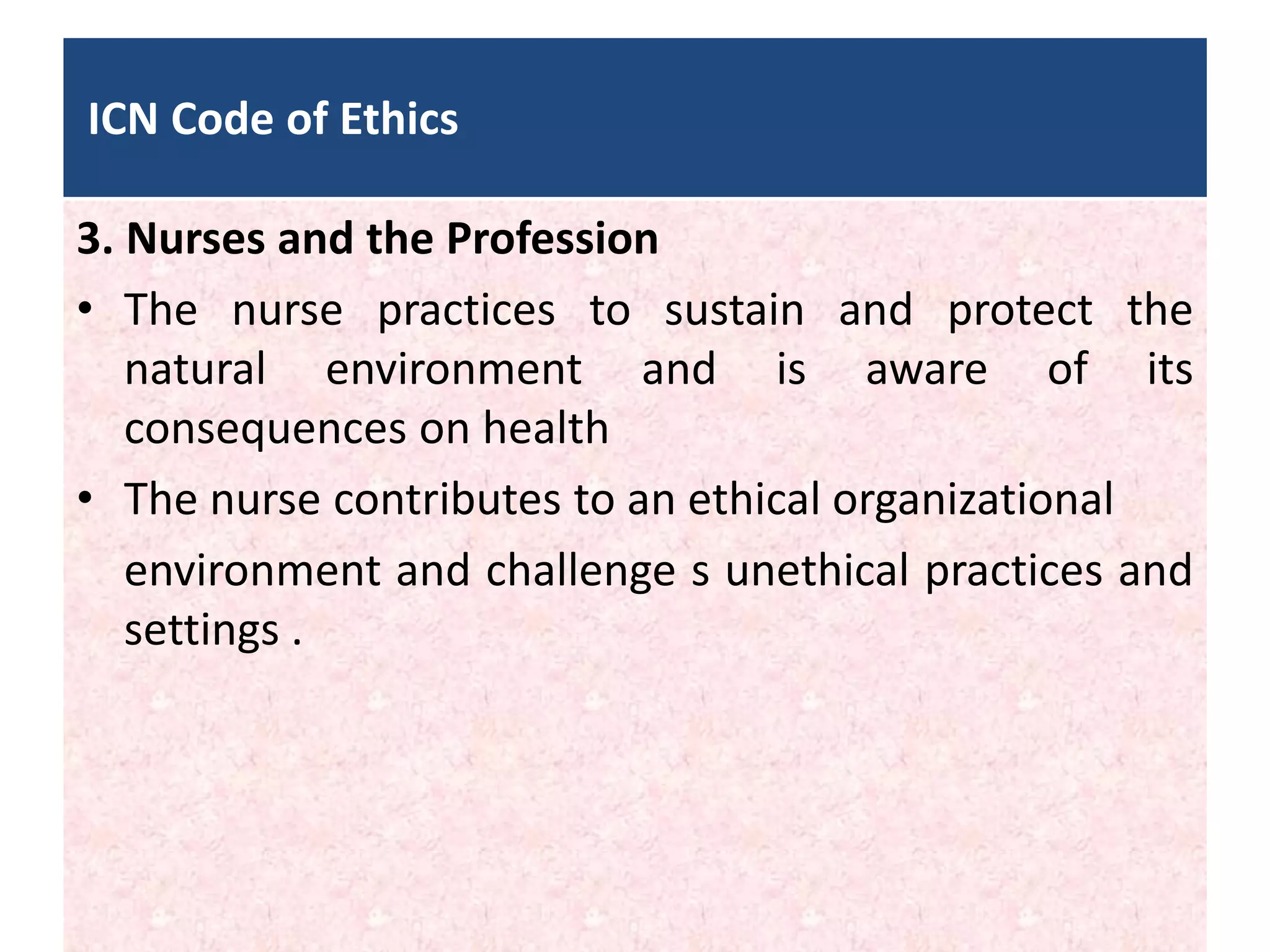 ICN Code of Ethics

3. Nurses and the Profession

• The nurse practices to sustain and protect the natural environment and is aware of its consequences on health

• The nurse contributes to an ethical organizational environment and challenge s unethical practices and settings .